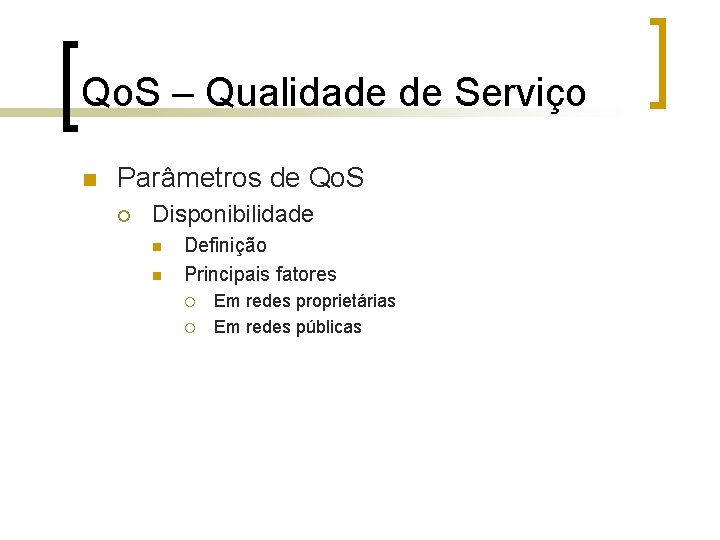 QoS – Qualidade de Serviço

Parâmetros de QoS

Disponibilidade

Definição

Principais fatores

Em redes proprietárias

Em redes públicas